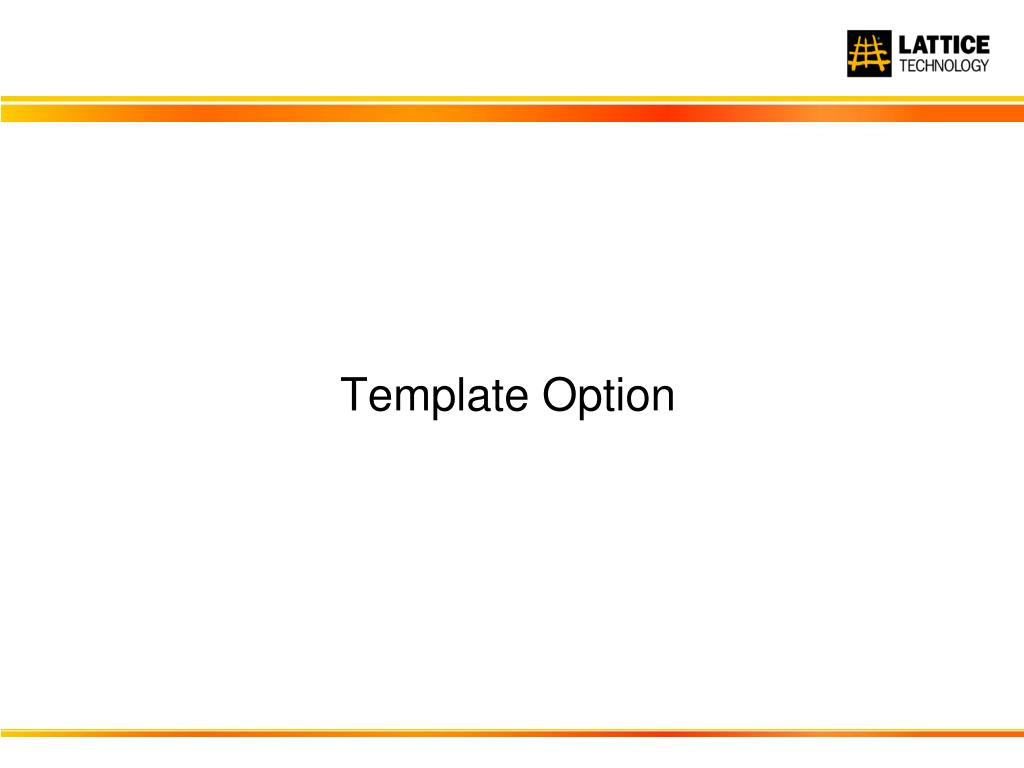 LATTICE
TECHNOLOGY

Template Option